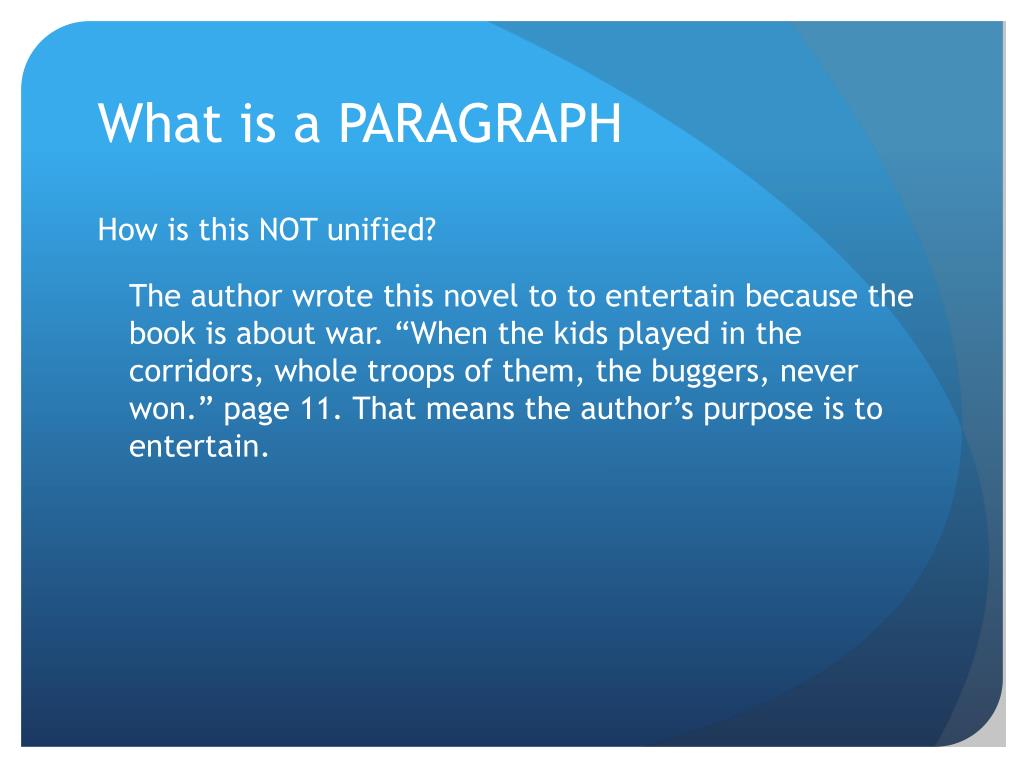 What is a PARAGRAPH

How is this NOT unified?

The author wrote this novel to to entertain because the book is about war. “When the kids played in the corridors, whole troops of them, the buggers, never won.” page 11. That means the author’s purpose is to entertain.